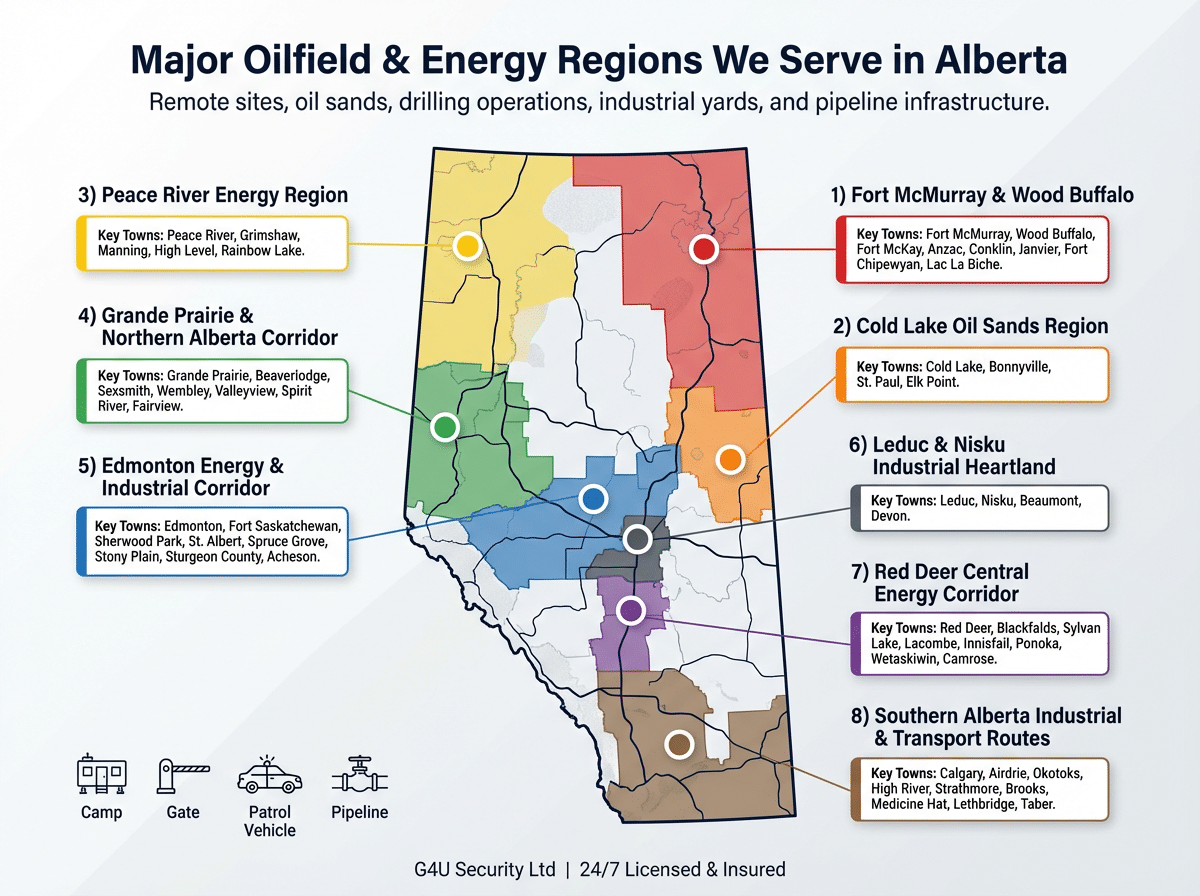 Major Oilfield & Energy Regions We Serve in Alberta

Remote sites, oil sands, drilling operations, industrial yards, and pipeline infrastructure.

3) Peace River Energy Region

Key Towns: Peace River, Grimshaw, Manning, High Level, Rainbow Lake.

4) Grande Prairie & Northern Alberta Corridor

Key Towns: Grande Prairie, Beaverlodge, Sexsmith, Wembley, Valleyview, Spirit River, Fairview.

5) Edmonton Energy & Industrial Corridor

Key Towns: Edmonton, Fort Saskatchewan, Sherwood Park, St. Albert, Spruce Grove, Stony Plain, Sturgeon County, Acheson.

1) Fort McMurray & Wood Buffalo

Key Towns: Fort McMurray, Wood Buffalo, Fort McKay, Anzac, Conklin, Janvier, Fort Chipewyan, Lac La Biche.

2) Cold Lake Oil Sands Region

Key Towns: Cold Lake, Bonnyville, St. Paul, Elk Point.

6) Leduc & Nisku Industrial Heartland

Key Towns: Leduc, Nisku, Beaumont, Devon.

7) Red Deer Central Energy Corridor

Key Towns: Red Deer, Blackfalds, Sylvan Lake, Lacombe, Innisfail, Ponoka, Wetaskiwin, Camrose.

8) Southern Alberta Industrial & Transport Routes

Key Towns: Calgary, Airdrie, Okotoks, High River, Strathmore, Brooks, Medicine Hat, Lethbridge, Taber.

Camp Gate Patrol Vehicle Pipeline

G4U Security Ltd | 24/7 Licensed & Insured